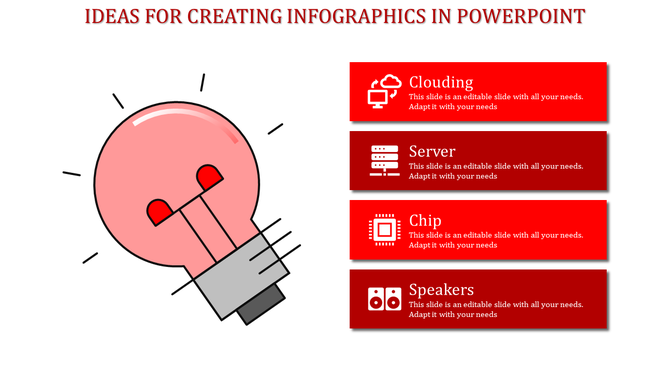 IDEAS FOR CREATING INFOGRAPHICS IN POWERPOINT

Clouding
This slide is an editable slide with all your needs. Adapt it with your needs

Server
This slide is an editable slide with all your needs. Adapt it with your needs

Chip
This slide is an editable slide with all your needs. Adapt it with your needs

Speakers
This slide is an editable slide with all your needs. Adapt it with your needs